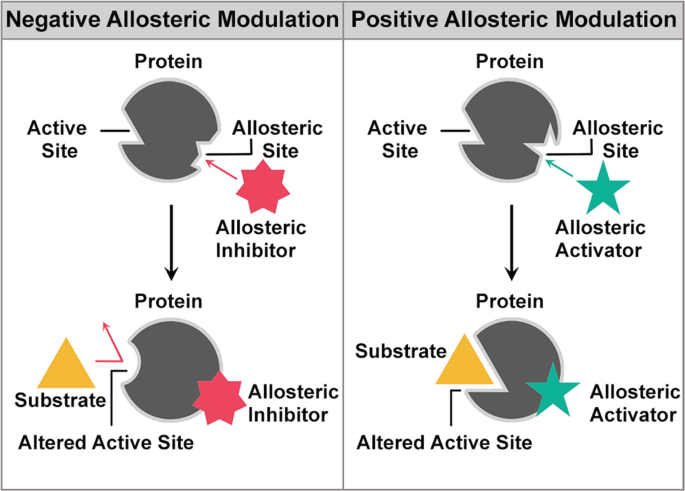 Negative Allosteric Modulation

Protein

Active Site

Allosteric Site

Allosteric Inhibitor

Protein

Substrate

Allosteric Inhibitor

Altered Active Site

Positive Allosteric Modulation

Protein

Active Site

Allosteric Site

Allosteric Activator

Protein

Substrate

Allosteric Activator

Altered Active Site